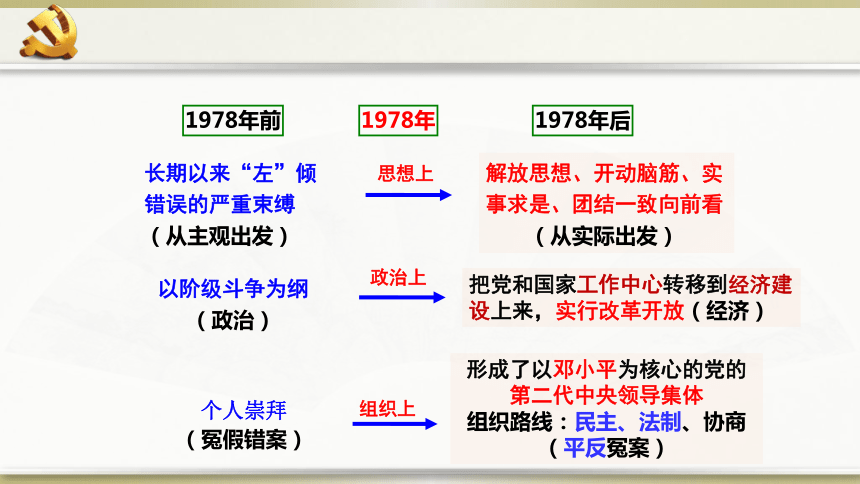 1978年前

1978年

1978年后

长期以来“左”倾错误的严重束缚
（从主观出发）

思想上

解放思想、开动脑筋、实事求是、团结一致向前看
（从实际出发）

以阶级斗争为纲
（政治）

政治上

把党和国家工作中心转移到经济建设上来，实行改革开放（经济）

个人崇拜
（冤假错案）

组织上

形成了以邓小平为核心的党的第二代中央领导集体
组织路线：民主、法制、协商
（平反冤案）